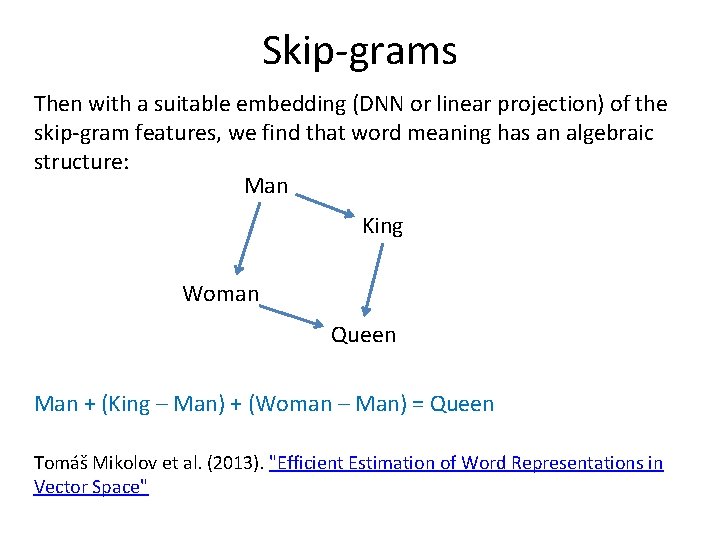 Skip-grams

Then with a suitable embedding (DNN or linear projection) of the skip-gram features, we find that word meaning has an algebraic structure:

Man
King
Woman
Queen

Man + (King – Man) + (Woman – Man) = Queen

Tomáš Mikolov et al. (2013). "Efficient Estimation of Word Representations in Vector Space"